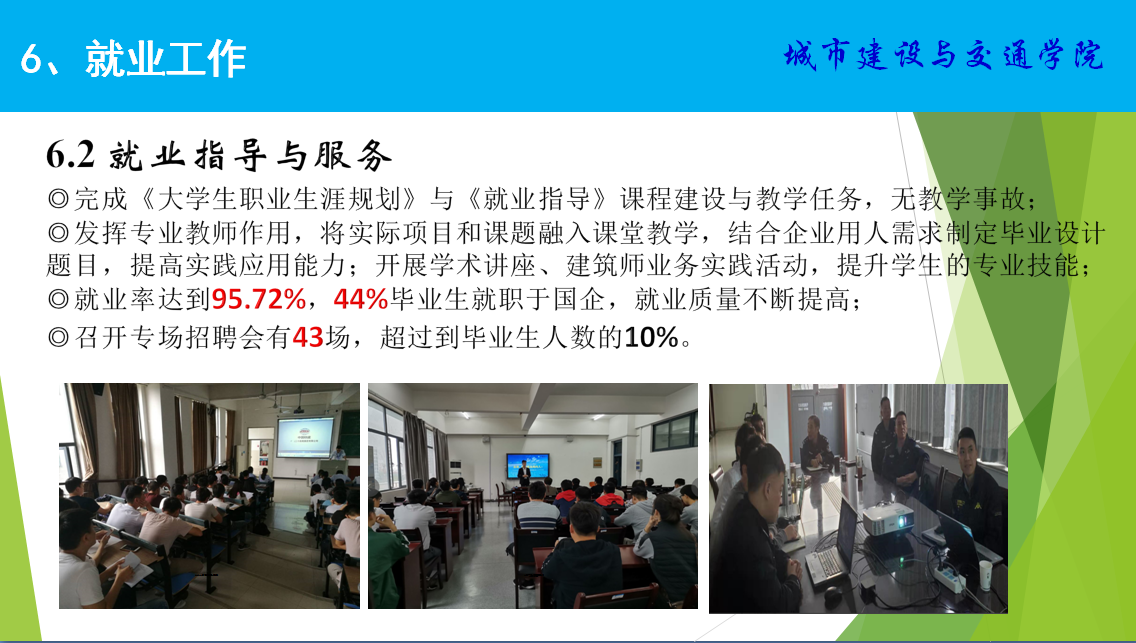 6、就业工作

城市建设与交通学院

6.2 就业指导与服务

◎完成《大学生职业生涯规划》与《就业指导》课程建设与教学任务，无教学事故；

◎发挥专业教师作用，将实际项目和课题融入课堂教学，结合企业用人需求制定毕业设计题目，提高实践应用能力；开展学术讲座、建筑师业务实践活动，提升学生的专业技能；

◎就业率达到95.72%，44%毕业生就职于国企，就业质量不断提高；

◎召开专场招聘会有43场，超过到毕业生人数的10%。